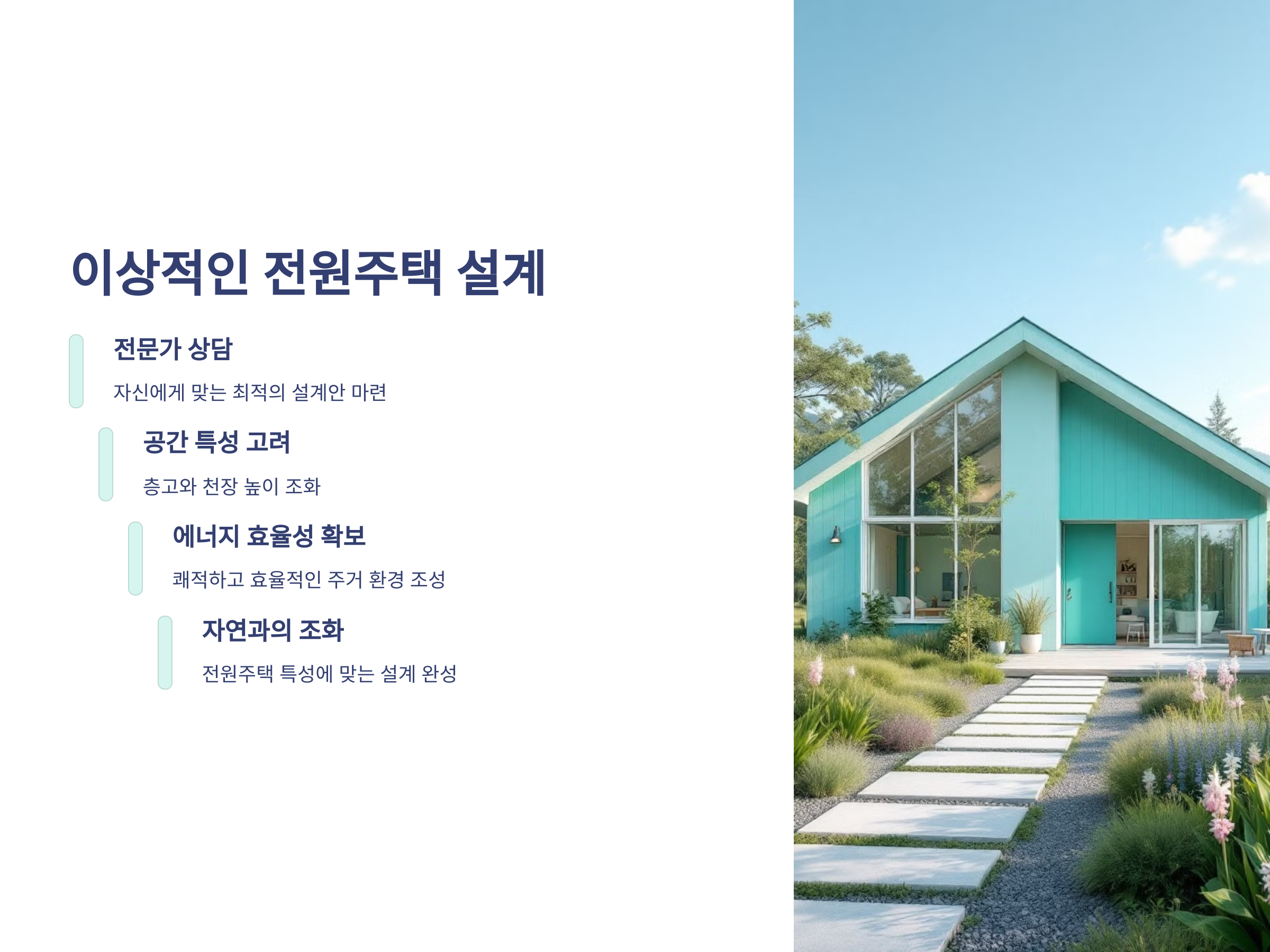 이상적인 전원주택 설계

전문가 상담

자신에게 맞는 최적의 설계안 마련

공간 특성 고려

층고와 천장 높이 조화

에너지 효율성 확보

쾌적하고 효율적인 주거 환경 조성

자연과의 조화

전원주택 특성에 맞는 설계 완성